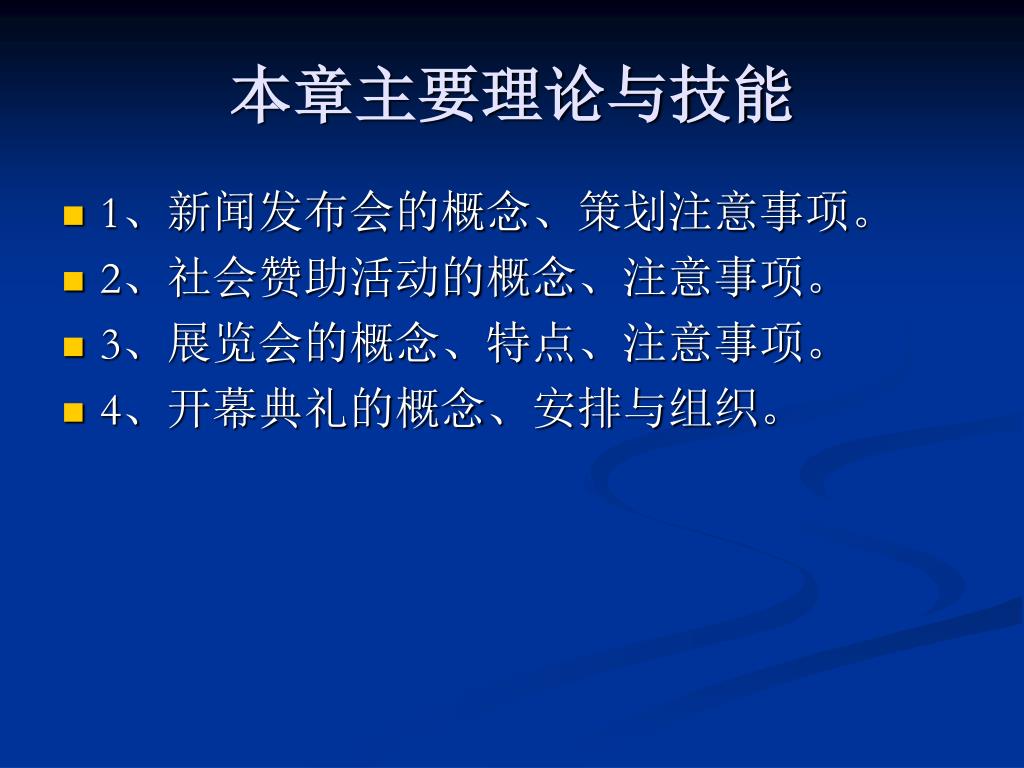 本章主要理论与技能

1、新闻发布会的概念、策划注意事项。

2、社会赞助活动的概念、注意事项。

3、展览会的概念、特点、注意事项。

4、开幕典礼的概念、安排与组织。